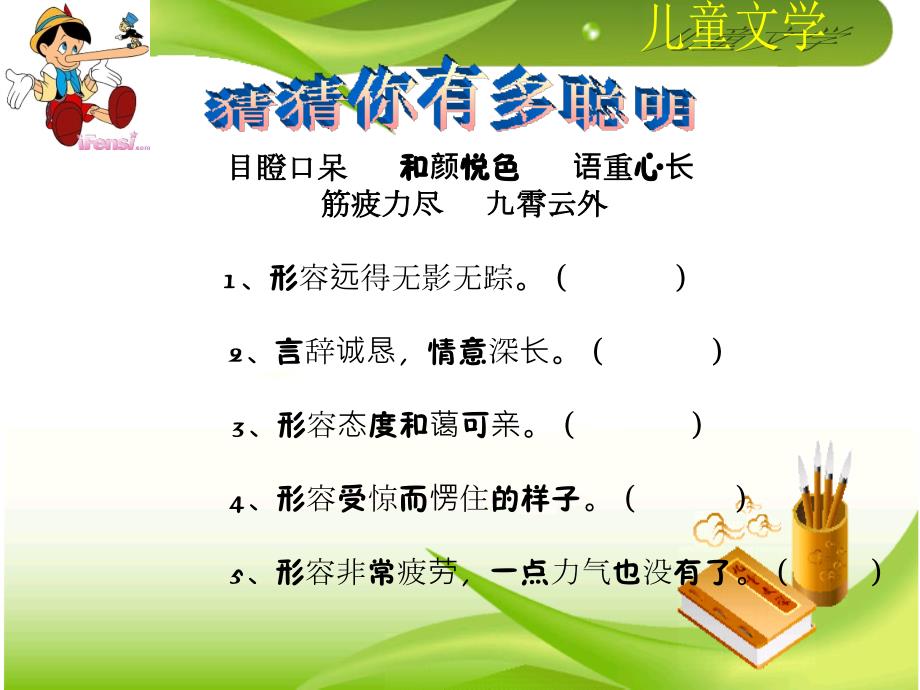 儿童文学

iFensi.com

猜猜你有多聪明

目瞪口呆　　和颜悦色　　语重心长
筋疲力尽　　九霄云外

1、形容远得无影无踪。（　　　）

2、言辞诚恳，情意深长。（　　　）

3、形容态度和蔼可亲。（　　　）

4、形容受惊而愣住的样子。（　　　）

5、形容非常疲劳，一点力气也没有了。（　　　）